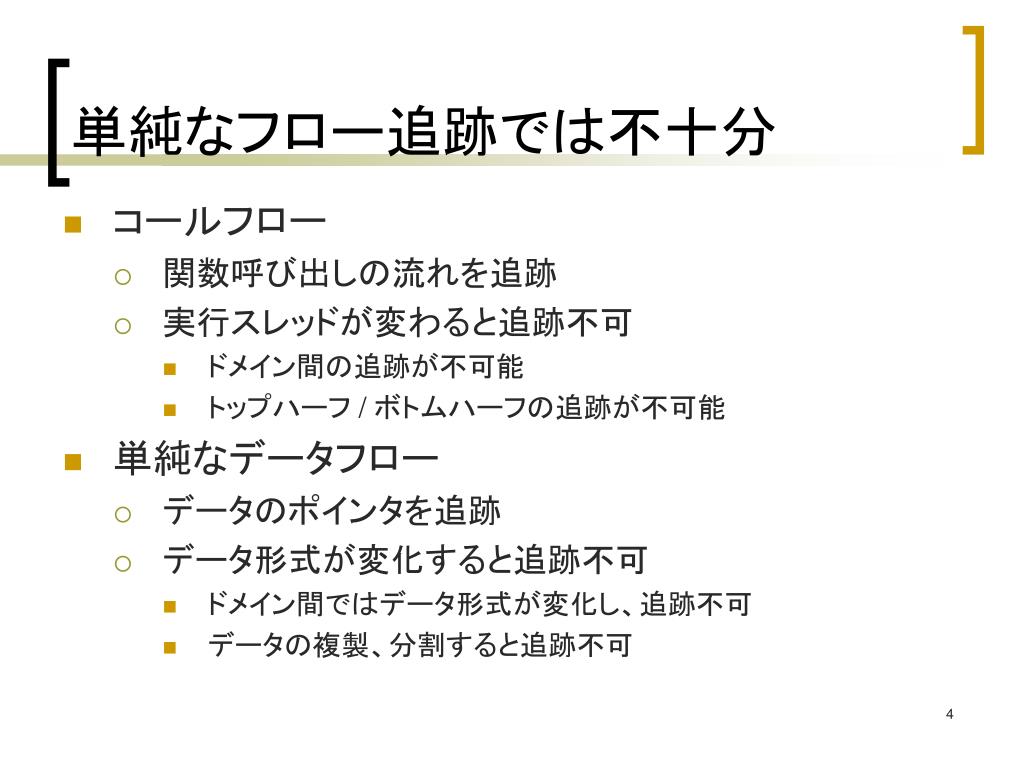 単純なフロー追跡では不十分

- コールフロー
  - 関数呼び出しの流れを追跡
  - 実行スレッドが変わると追跡不可
    - ドメイン間の追跡が不可能
    - トップハーフ / ボトムハーフの追跡が不可能
- 単純なデータフロー
  - データのポインタを追跡
  - データ形式が変化すると追跡不可
    - ドメイン間ではデータ形式が変化し、追跡不可
    - データの複製、分割すると追跡不可

4